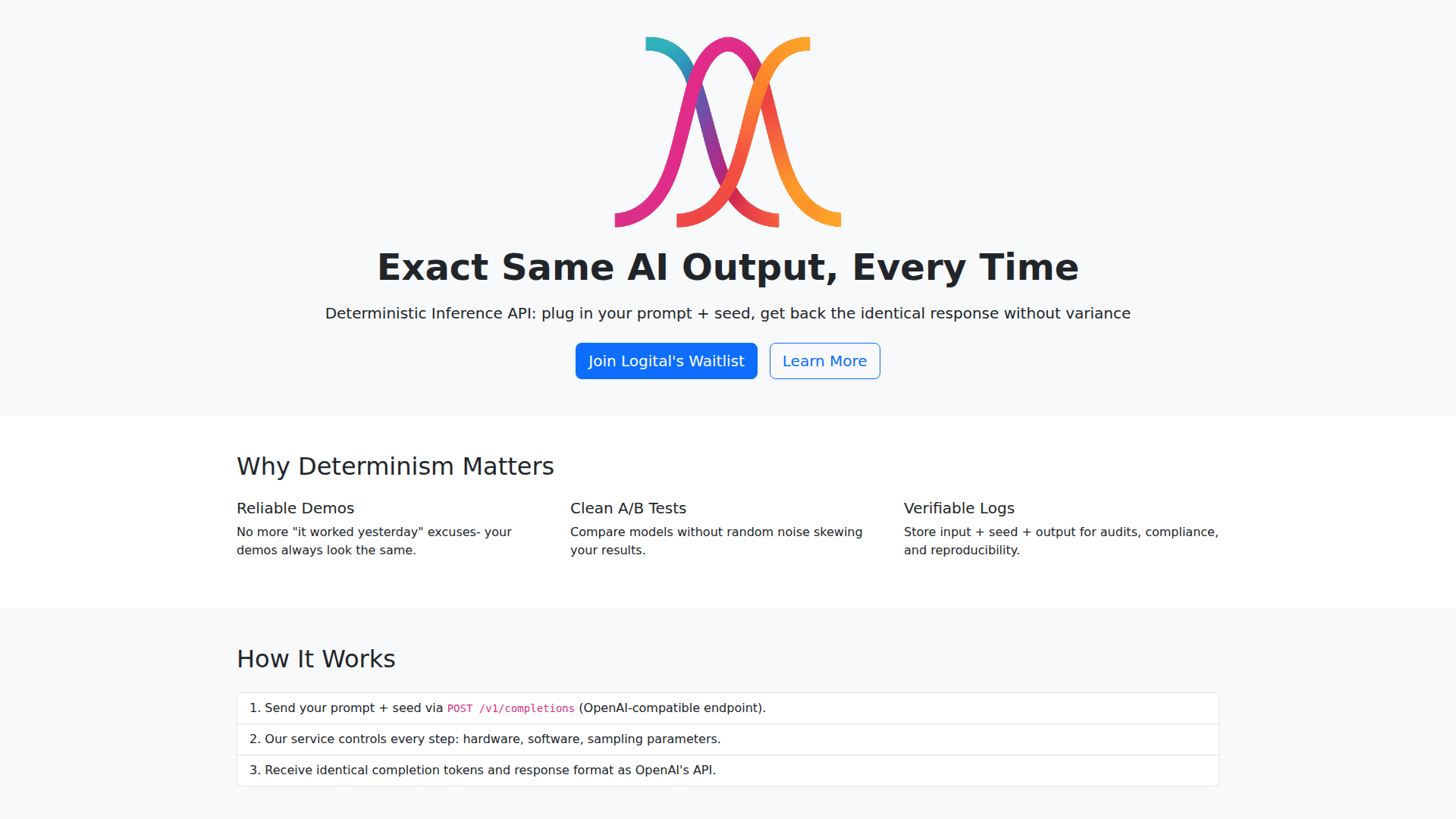 Exact Same AI Output, Every Time

Deterministic Inference API: plug in your prompt + seed, get back the identical response without variance

Join Logital's Waitlist

Learn More

Why Determinism Matters

Reliable Demos

No more "it worked yesterday" excuses- your demos always look the same.

Clean A/B Tests

Compare models without random noise skewing your results.

Verifiable Logs

Store input + seed + output for audits, compliance, and reproducibility.

How It Works

1. Send your prompt + seed via POST /v1/completions (OpenAI-compatible endpoint).

2. Our service controls every step: hardware, software, sampling parameters.

3. Receive identical completion tokens and response format as OpenAI's API.